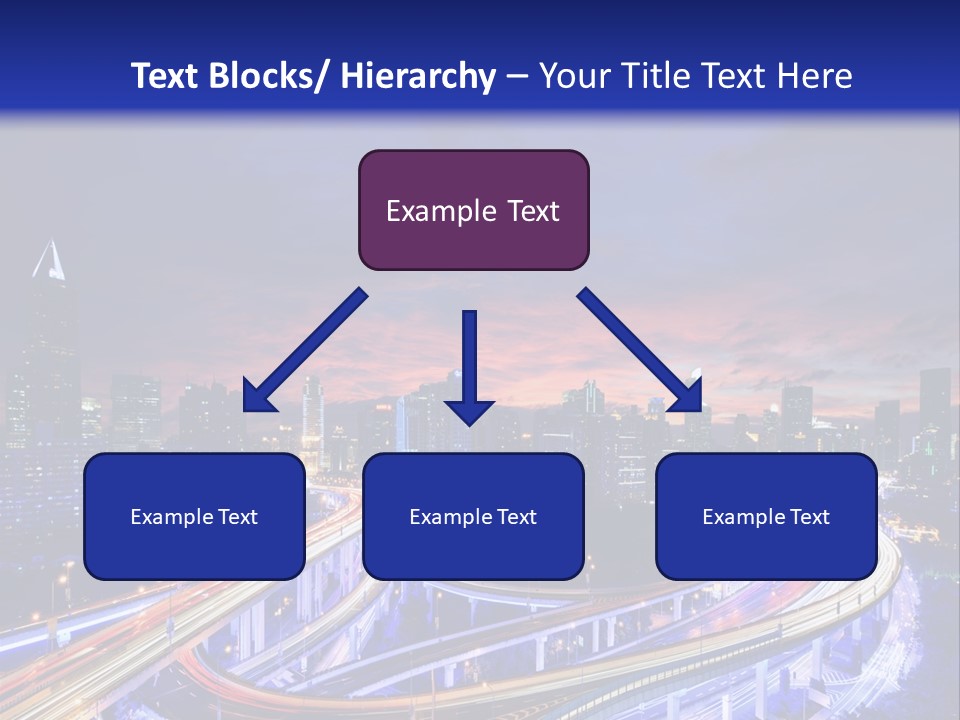 Text Blocks/ Hierarchy – Your Title Text Here

Example Text

Example Text

Example Text

Example Text